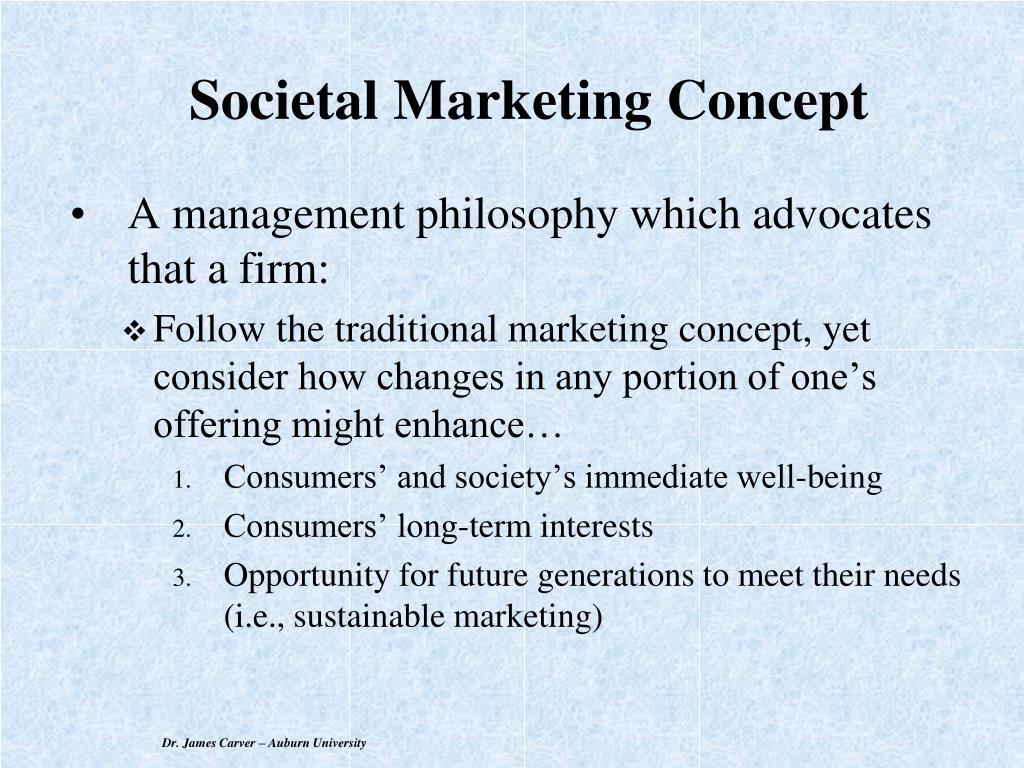 Societal Marketing Concept

• A management philosophy which advocates that a firm:

❖ Follow the traditional marketing concept, yet consider how changes in any portion of one’s offering might enhance…

1. Consumers’ and society’s immediate well-being
2. Consumers’ long-term interests
3. Opportunity for future generations to meet their needs (i.e., sustainable marketing)

Dr. James Carver – Auburn University